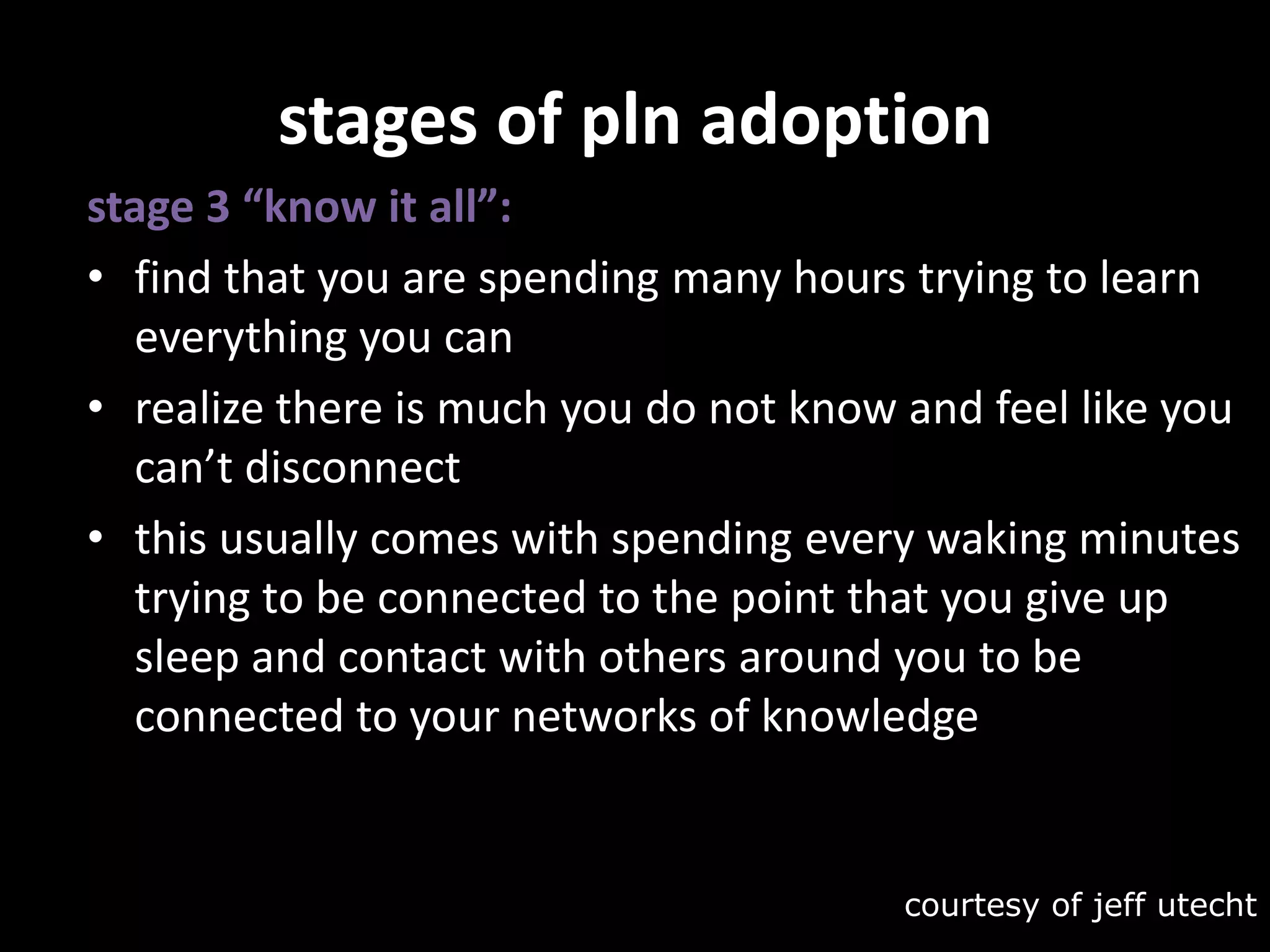 stages of pln adoption

stage 3 “know it all”:

• find that you are spending many hours trying to learn everything you can
• realize there is much you do not know and feel like you can’t disconnect
• this usually comes with spending every waking minutes trying to be connected to the point that you give up sleep and contact with others around you to be connected to your networks of knowledge

courtesy of jeff utecht